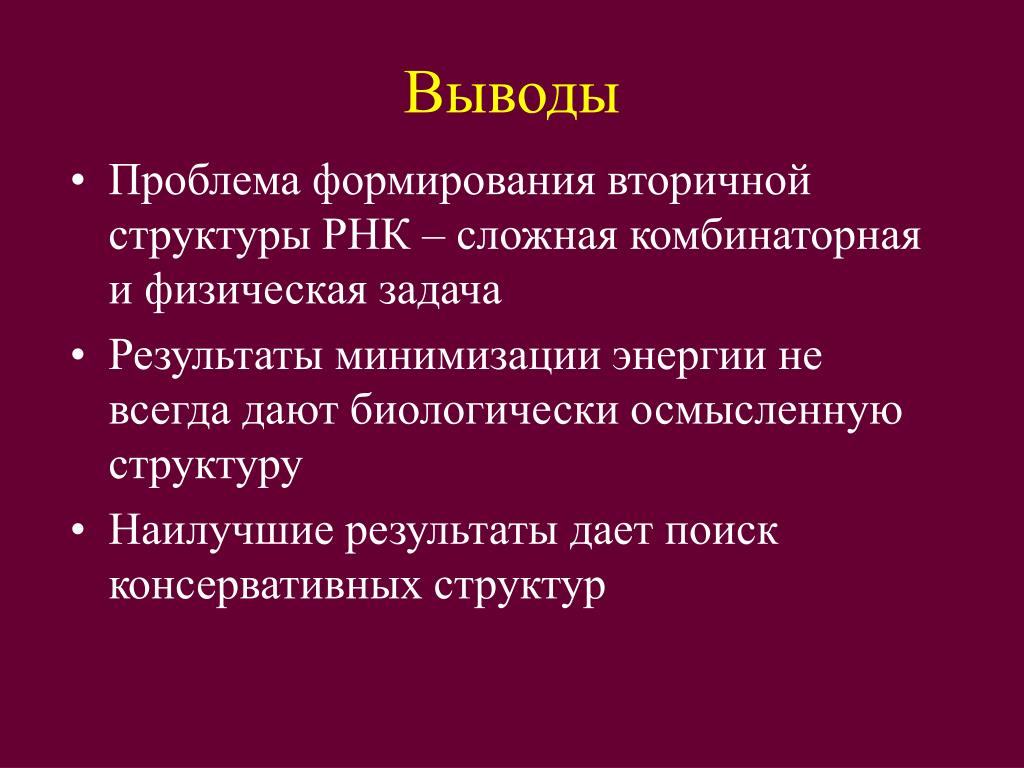 Выводы

• Проблема формирования вторичной структуры РНК – сложная комбинаторная и физическая задача
• Результаты минимизации энергии не всегда дают биологически осмысленную структуру
• Наилучшие результаты дает поиск консервативных структур